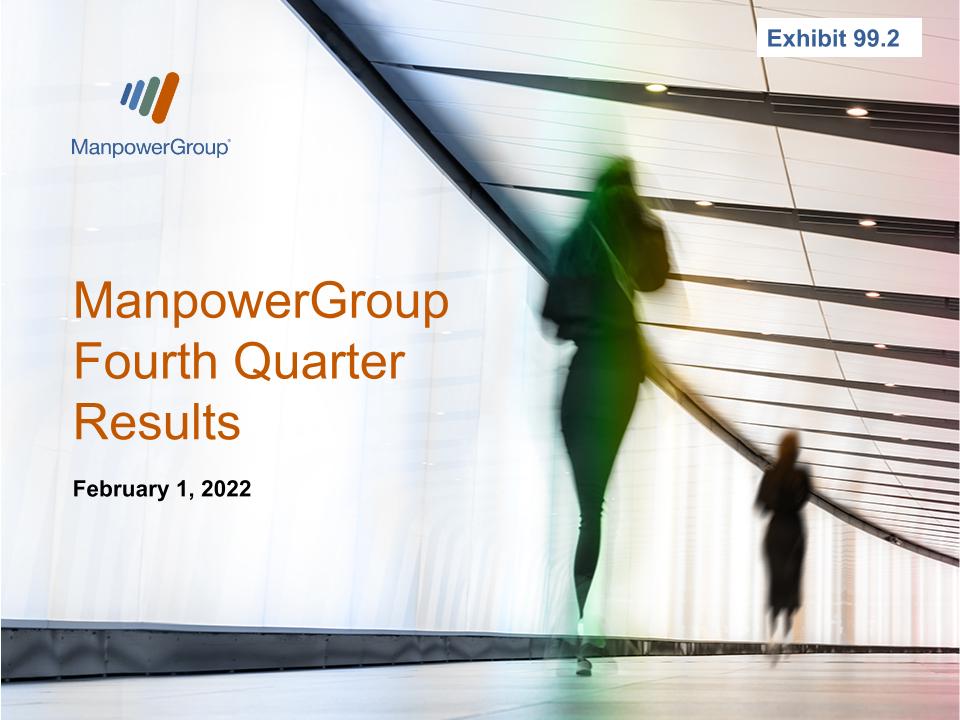 Exhibit 99.2

ManpowerGroup®

ManpowerGroup Fourth Quarter Results

February 1, 2022